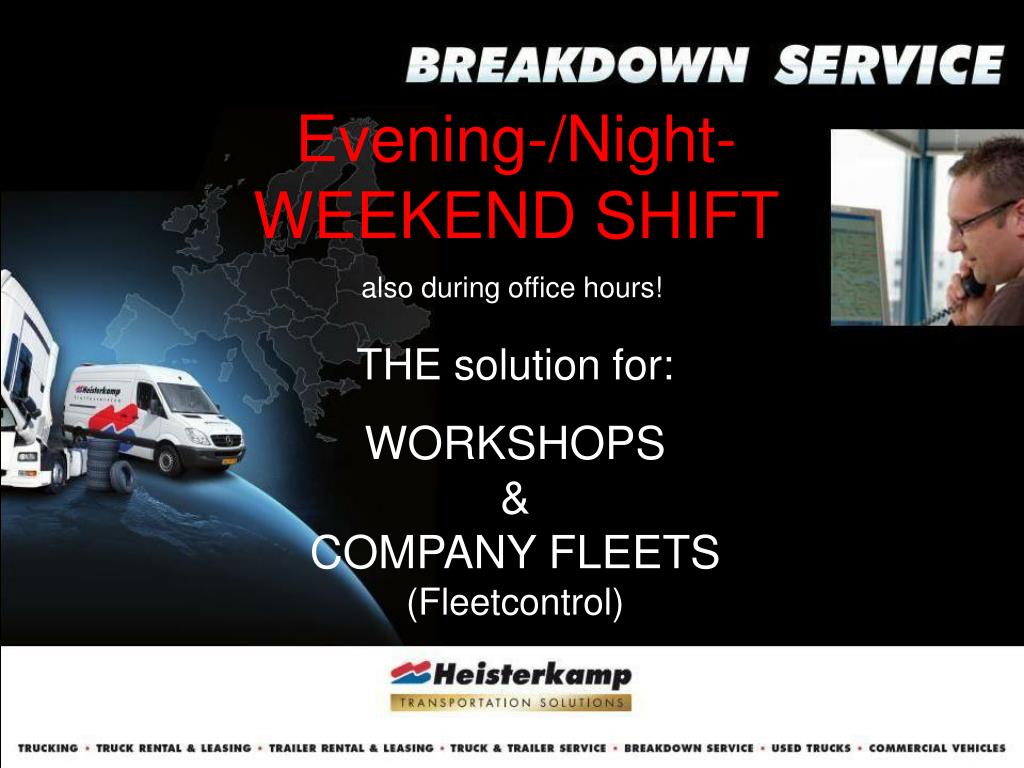 BREAKDOWN SERVICE

Evening-/Night-
WEEKEND SHIFT

also during office hours!

THE solution for:

WORKSHOPS
&
COMPANY FLEETS
(Fleetcontrol)

Heisterkamp

Heisterkamp
TRANSPORTATION SOLUTIONS

TRUCKING • TRUCK RENTAL & LEASING • TRAILER RENTAL & LEASING • TRUCK & TRAILER SERVICE • BREAKDOWN SERVICE • USED TRUCKS • COMMERCIAL VEHICLES